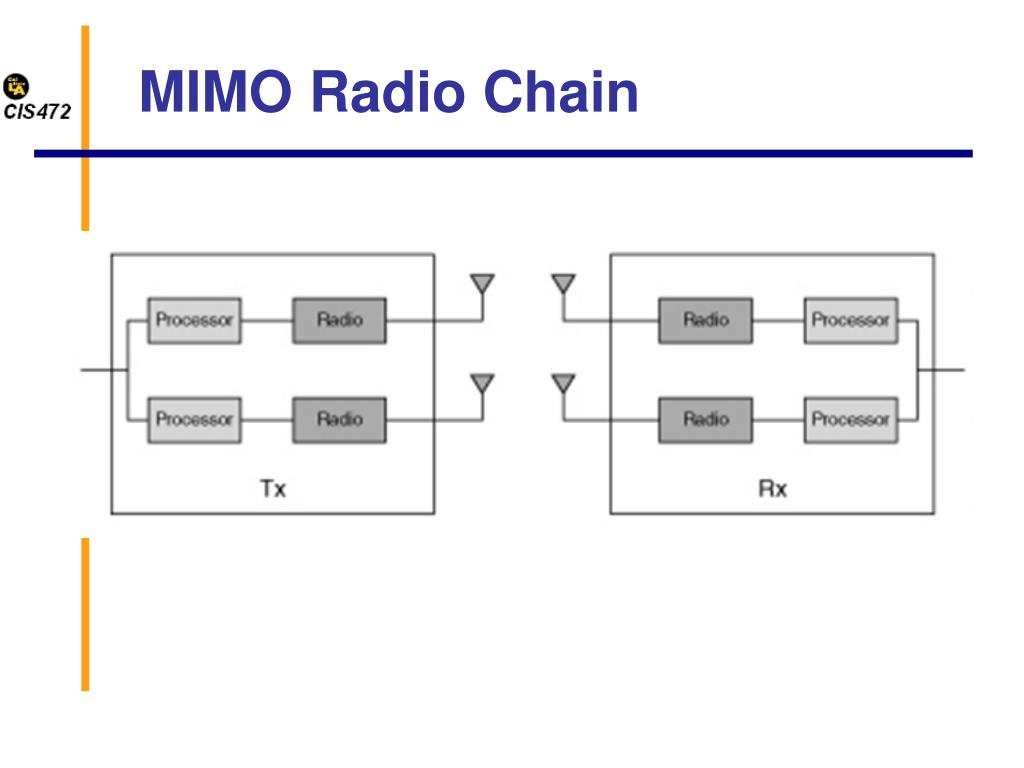 CIS472

MIMO Radio Chain

Processor
Radio
Processor
Radio
Tx

Radio
Processor
Radio
Processor
Rx